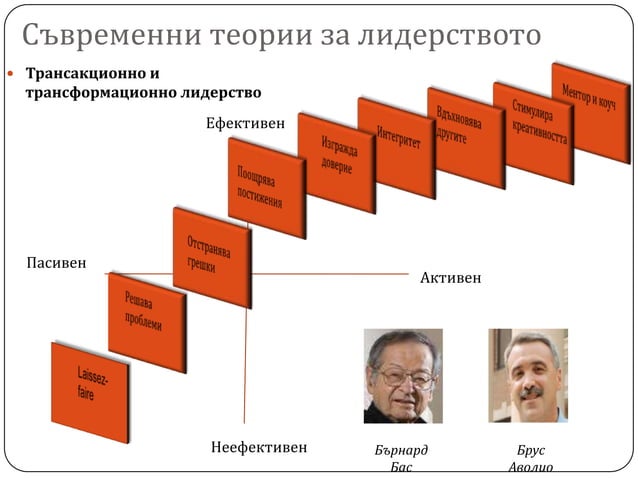 Съвременни теории за лидерството

Трансакционно и трансформационно лидерство

Ефективен

Пасивен

Активен

Неефективен

Laissez-faire

Решава проблеми

Отстранява грешки

Поощрява постижения

Изгражда доверие

Интегритет

Вдъхновява другите

Стимулира креативността

Ментор и коуч

Бърнард Бас

Брус Аволио